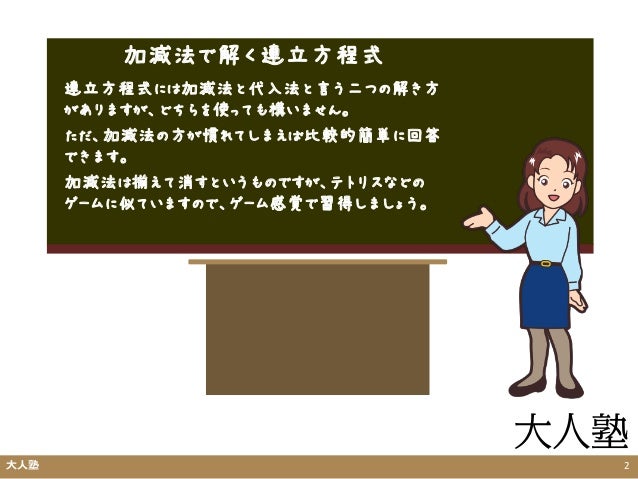 加減法で解く連立方程式

連立方程式には加減法と代入法と言う二つの解き方がありますが、どちらを使っても構いません。

ただ、加減法の方が慣れてしまえば比較的簡単に回答できます。

加減法は揃えて消すというものですが、テトリスなどのゲームに似ていますので、ゲーム感覚で習得しましょう。

大人塾

大人塾

2